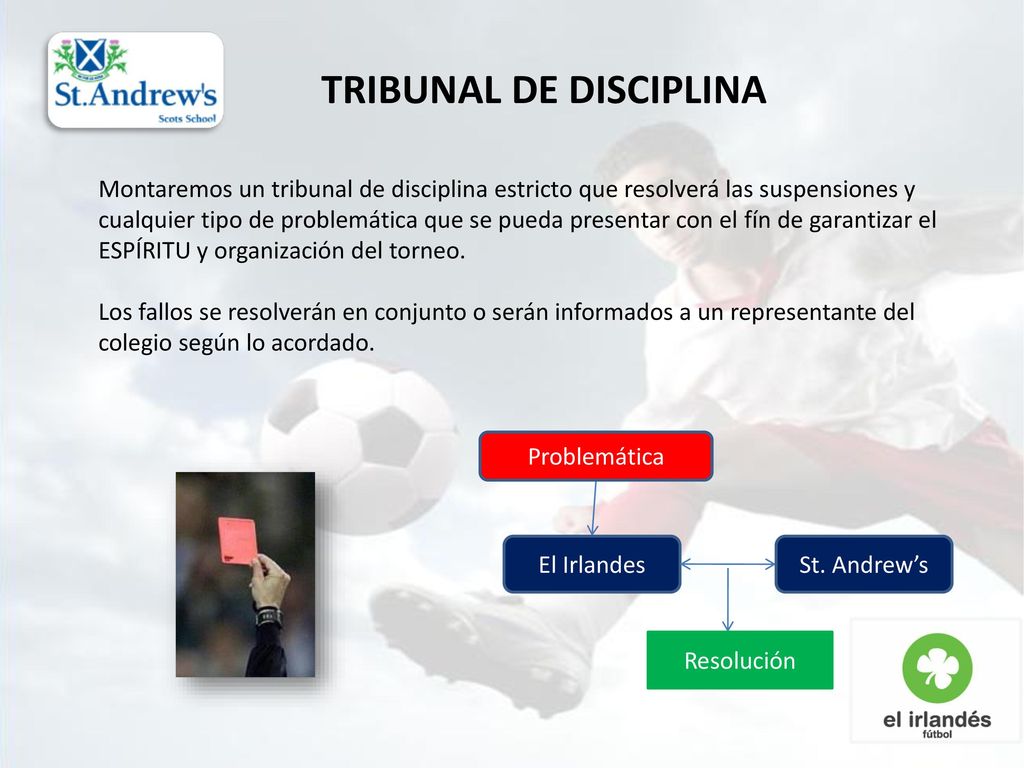 St.Andrew's
Scots School

TRIBUNAL DE DISCIPLINA

Montaremos un tribunal de disciplina estricto que resolverá las suspensiones y cualquier tipo de problemática que se pueda presentar con el fín de garantizar el ESPÍRITU y organización del torneo.

Los fallos se resolverán en conjunto o serán informados a un representante del colegio según lo acordado.

Problemática

El Irlandes

St. Andrew's

Resolución

el irlandés
fútbol